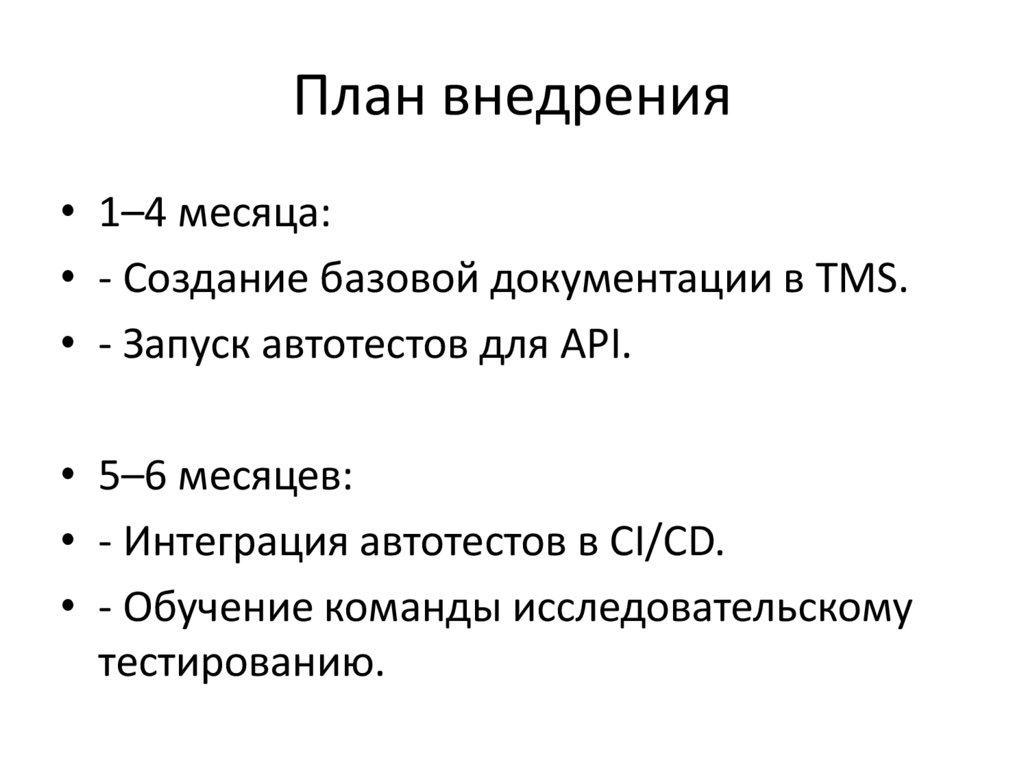 План внедрения

• 1–4 месяца:
• - Создание базовой документации в TMS.
• - Запуск автотестов для API.

• 5–6 месяцев:
• - Интеграция автотестов в CI/CD.
• - Обучение команды исследовательскому тестированию.